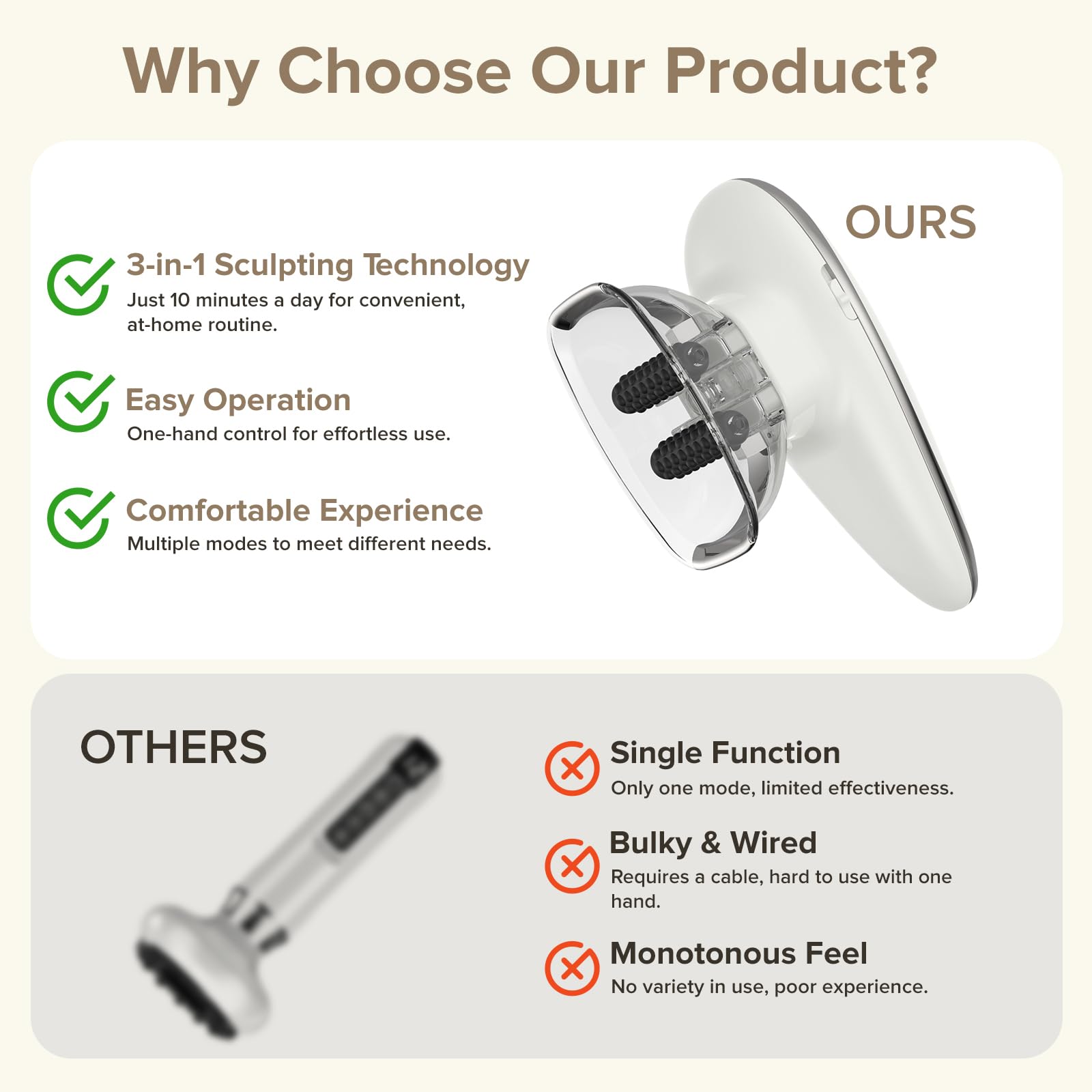 Why Choose Our Product?

OURS

3-in-1 Sculpting Technology
Just 10 minutes a day for convenient, at-home routine.

Easy Operation
One-hand control for effortless use.

Comfortable Experience
Multiple modes to meet different needs.

OTHERS

Single Function
Only one mode, limited effectiveness.

Bulky & Wired
Requires a cable, hard to use with one hand.

Monotonous Feel
No variety in use, poor experience.